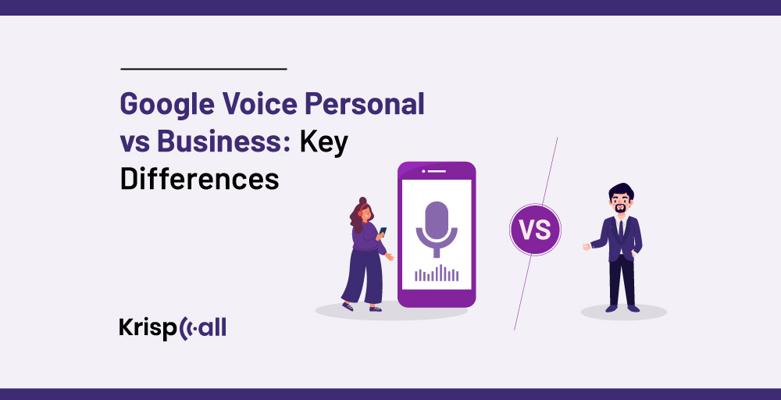 Google Voice Personal vs Business: Key Differences

VS

KrispCall